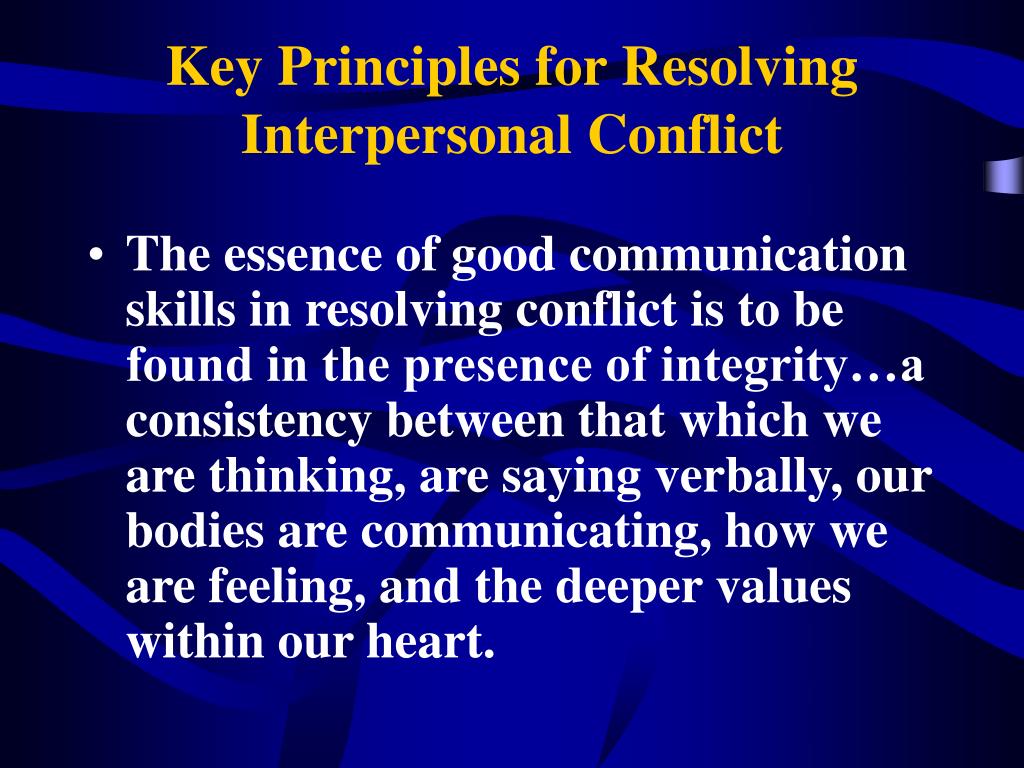 Key Principles for Resolving Interpersonal Conflict

• The essence of good communication skills in resolving conflict is to be found in the presence of integrity…a consistency between that which we are thinking, are saying verbally, our bodies are communicating, how we are feeling, and the deeper values within our heart.